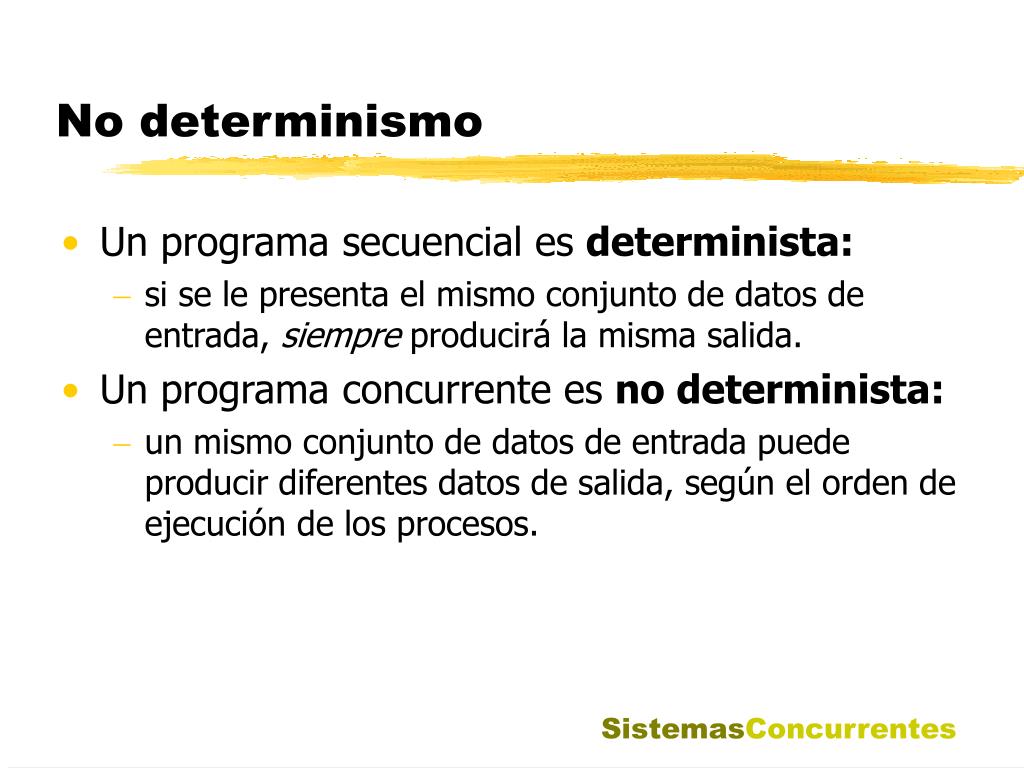 No determinismo

• Un programa secuencial es determinista:
– si se le presenta el mismo conjunto de datos de entrada, siempre producirá la misma salida.

• Un programa concurrente es no determinista:
– un mismo conjunto de datos de entrada puede producir diferentes datos de salida, según el orden de ejecución de los procesos.

SistemasConcurrentes